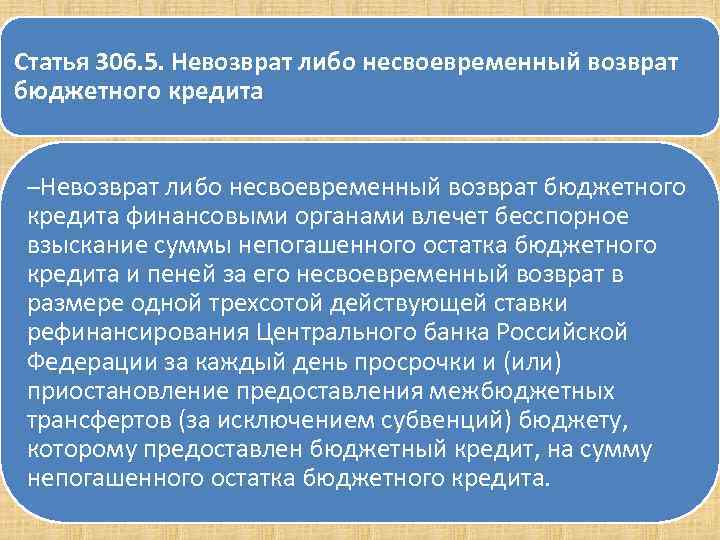 Статья 306.5. Невозврат либо несвоевременный возврат бюджетного кредита

–Невозврат либо несвоевременный возврат бюджетного кредита финансовыми органами влечет бесспорное взыскание суммы непогашенного остатка бюджетного кредита и пеней за его несвоевременный возврат в размере одной трехсотой действующей ставки рефинансирования Центрального банка Российской Федерации за каждый день просрочки и (или) приостановление предоставления межбюджетных трансфертов (за исключением субвенций) бюджету, которому предоставлен бюджетный кредит, на сумму непогашенного остатка бюджетного кредита.